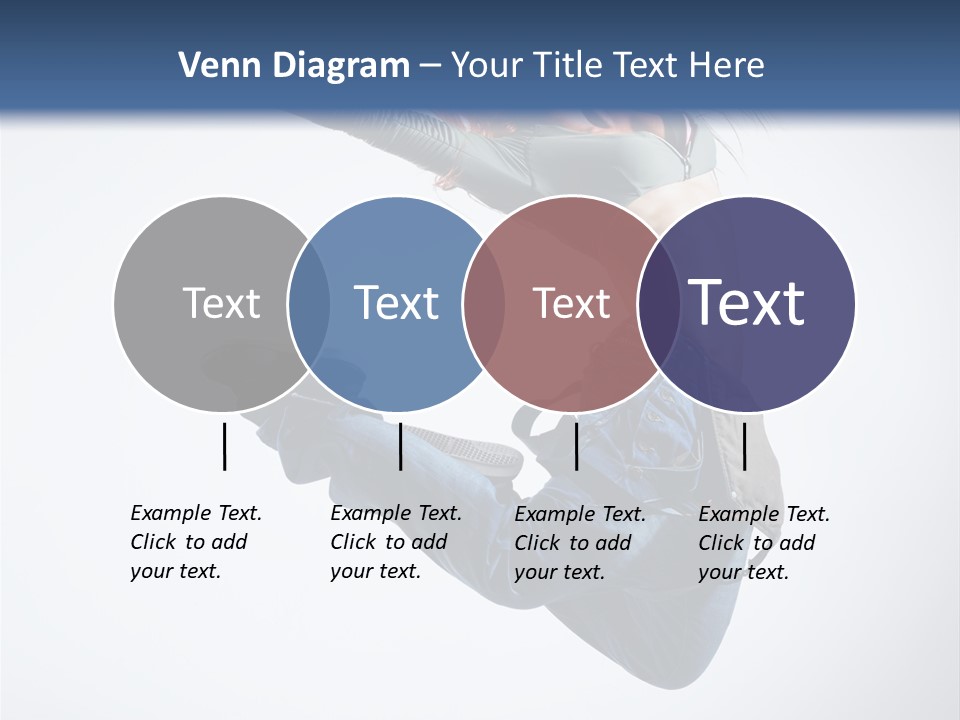 Venn Diagram – Your Title Text Here

Text

Text

Text

Text

Example Text. Click to add your text.

Example Text. Click to add your text.

Example Text. Click to add your text.

Example Text. Click to add your text.